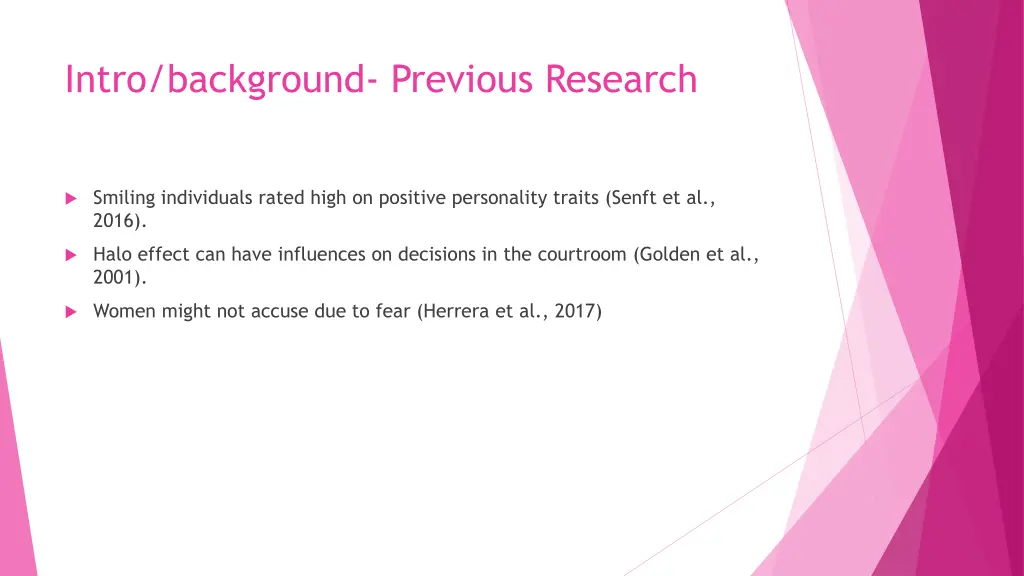 Intro/background- Previous Research

Smiling individuals rated high on positive personality traits (Senft et al., 2016).

Halo effect can have influences on decisions in the courtroom (Golden et al., 2001).

Women might not accuse due to fear (Herrera et al., 2017)